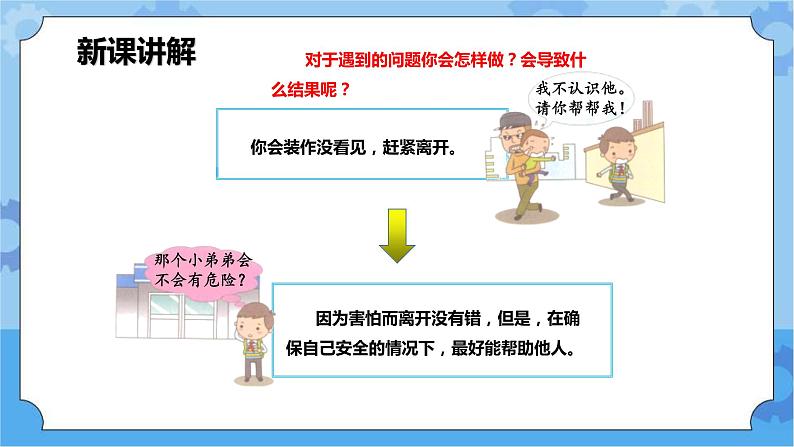 新课讲解

对于遇到的问题你会怎样做？会导致什么结果呢？

我不认识他。请你帮帮我！

你会装作没看见，赶紧离开。

那个小弟弟会不会有危险？

因为害怕而离开没有错，但是，在确保自己安全的情况下，最好能帮助他人。